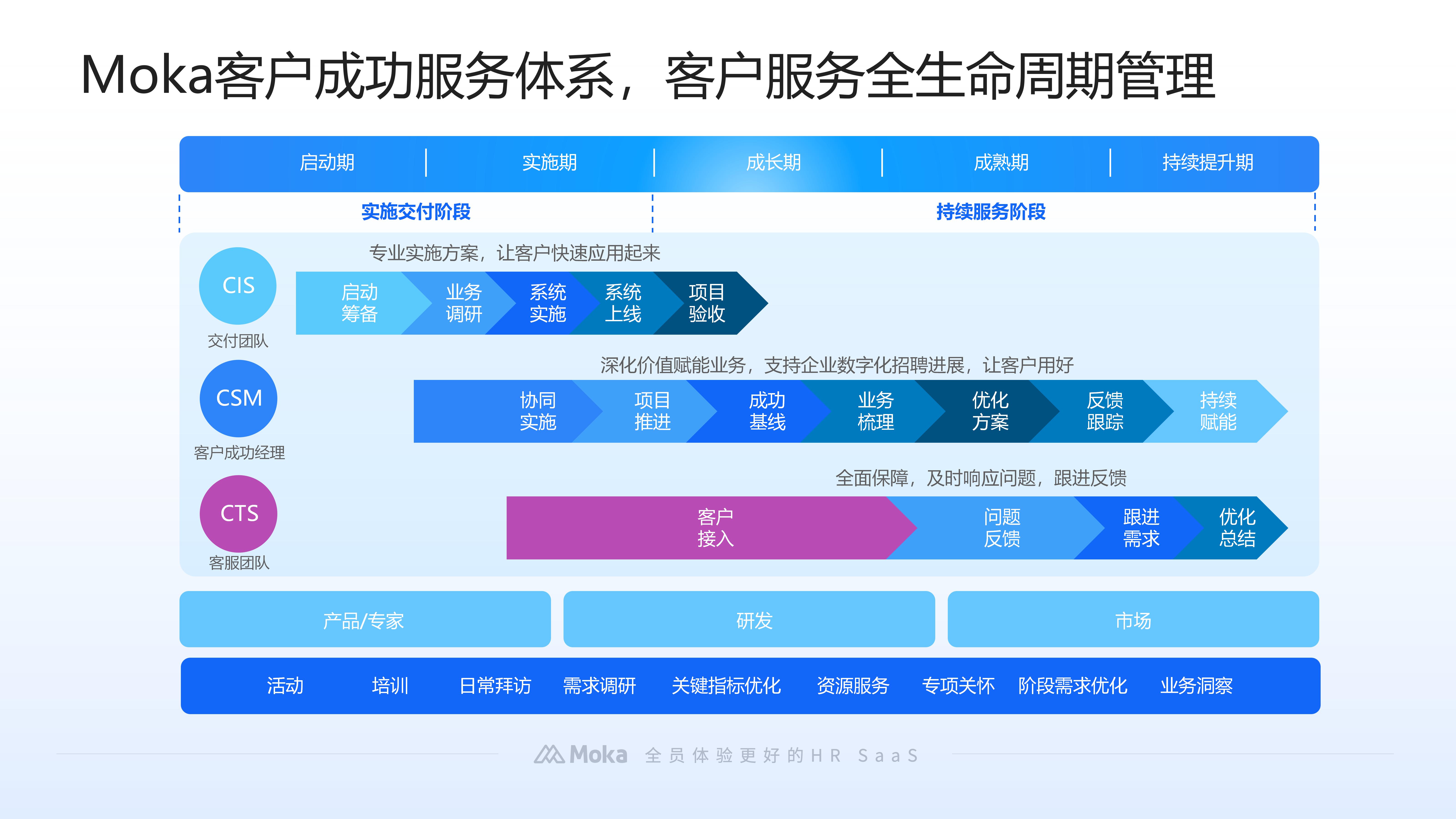 Moka客户成功服务体系，客户服务全生命周期管理

启动期 | 实施期 | 成长期 | 成熟期 | 持续提升期

实施交付阶段

持续服务阶段

CIS

交付团队

专业实施方案，让客户快速应用起来

启动筹备 业务调研 系统实施 系统上线 项目验收

CSM

客户成功经理

深化价值赋能业务，支持企业数字化招聘进展，让客户用好

协同实施 项目推进 成功基线 业务梳理 优化方案 反馈跟踪 持续赋能

CTS

客服团队

全面保障，及时响应问题，跟进反馈

客户接入 问题反馈 跟进需求 优化总结

产品/专家

研发

市场

活动 培训 日常拜访 需求调研 关键指标优化 资源服务 专项关怀 阶段需求优化 业务洞察

Moka 全员体验更好的HR SaaS